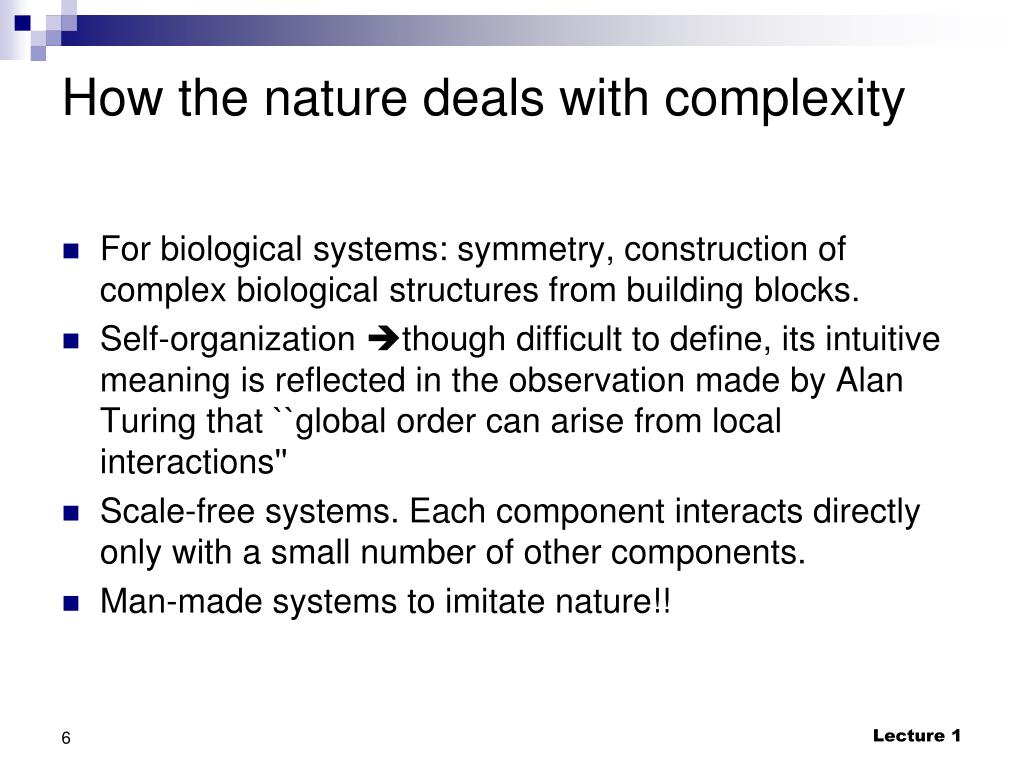 How the nature deals with complexity

- For biological systems: symmetry, construction of complex biological structures from building blocks.
- Self-organization ➔though difficult to define, its intuitive meaning is reflected in the observation made by Alan Turing that ``global order can arise from local interactions"
- Scale-free systems. Each component interacts directly only with a small number of other components.
- Man-made systems to imitate nature!!

6

Lecture 1